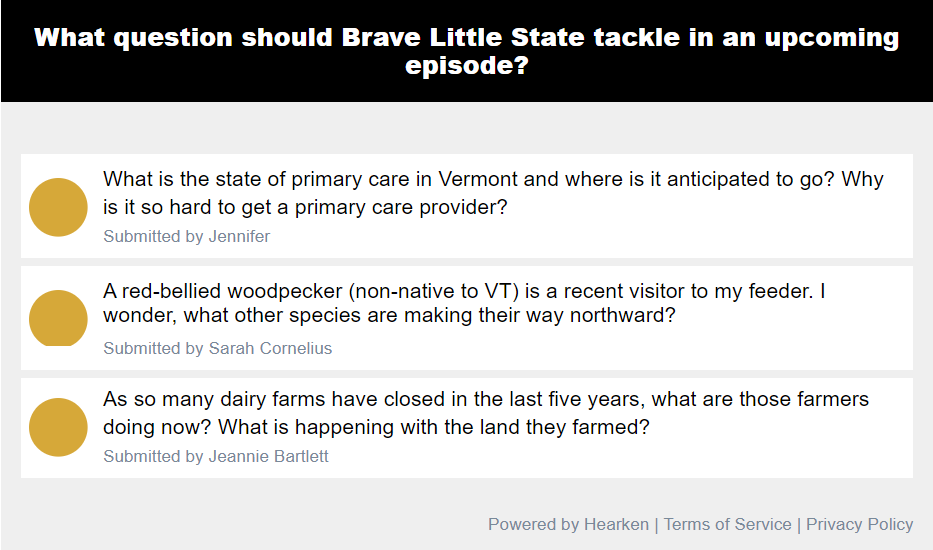 What question should Brave Little State tackle in an upcoming episode?

What is the state of primary care in Vermont and where is it anticipated to go? Why is it so hard to get a primary care provider?

Submitted by Jennifer

A red-bellied woodpecker (non-native to VT) is a recent visitor to my feeder. I wonder, what other species are making their way northward?

Submitted by Sarah Cornelius

As so many dairy farms have closed in the last five years, what are those farmers doing now? What is happening with the land they farmed?

Submitted by Jeannie Bartlett

Powered by Hearken | Terms of Service | Privacy Policy